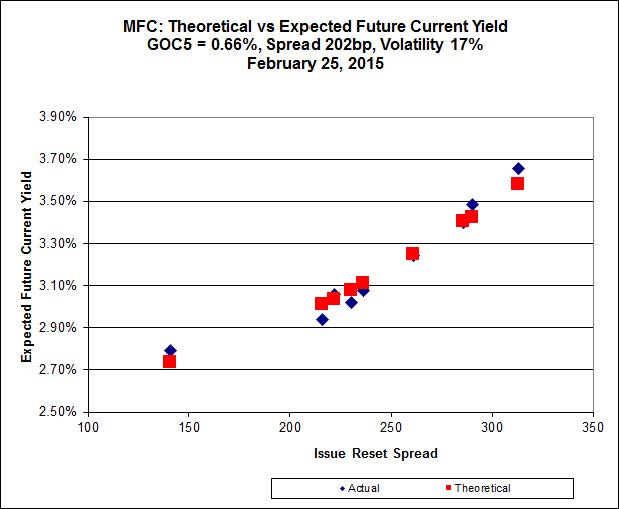 MFC: Theoretical vs Expected Future Current Yield
GOC5 = 0.66%, Spread 202bp, Volatility 17%
February 25, 2015

Expected Future Current Yield

3.90%
3.70%
3.50%
3.30%
3.10%
2.90%
2.70%
2.50%

100 150 200 250 300 350

Issue Reset Spread

Actual
Theoretical